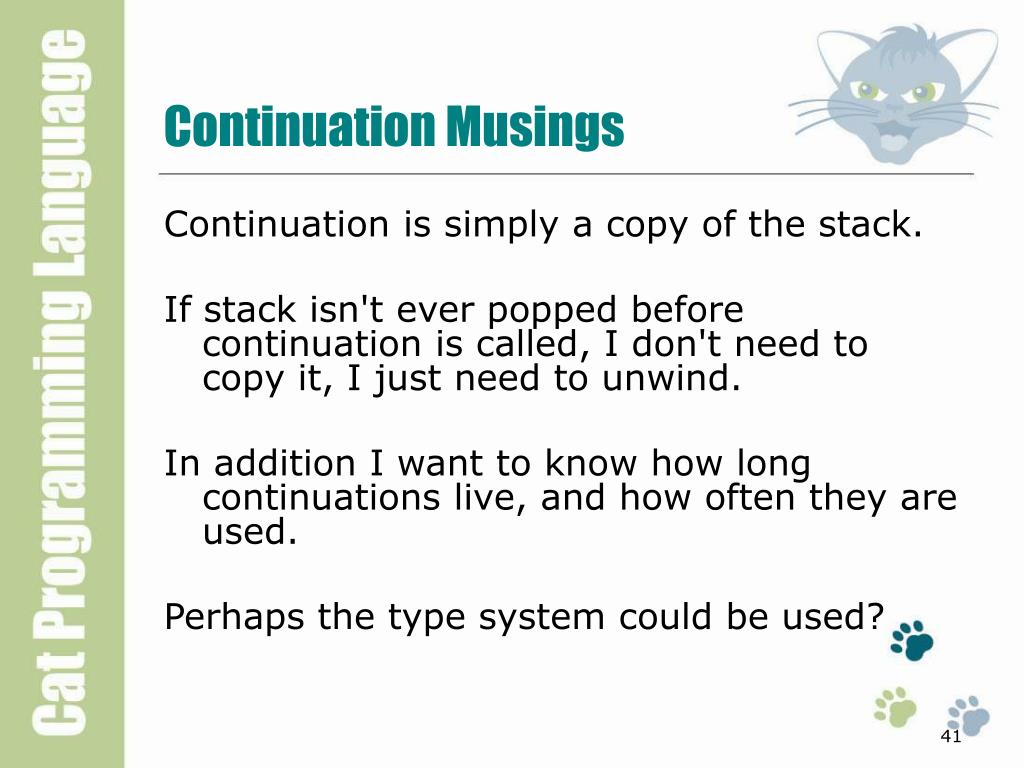 Cat Programming Language

Continuation Musings

Continuation is simply a copy of the stack.

If stack isn't ever popped before continuation is called, I don't need to copy it, I just need to unwind.

In addition I want to know how long continuations live, and how often they are used.

Perhaps the type system could be used?

41